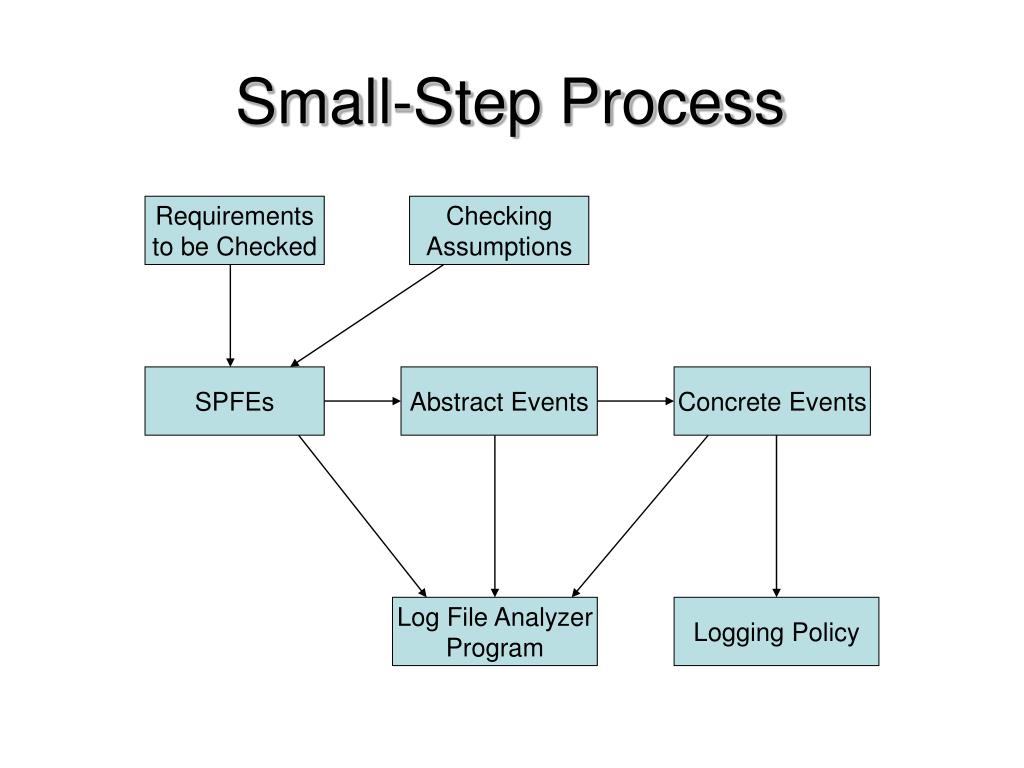 Small-Step Process

Requirements to be Checked

Checking Assumptions

SPFEs

Abstract Events

Concrete Events

Log File Analyzer Program

Logging Policy